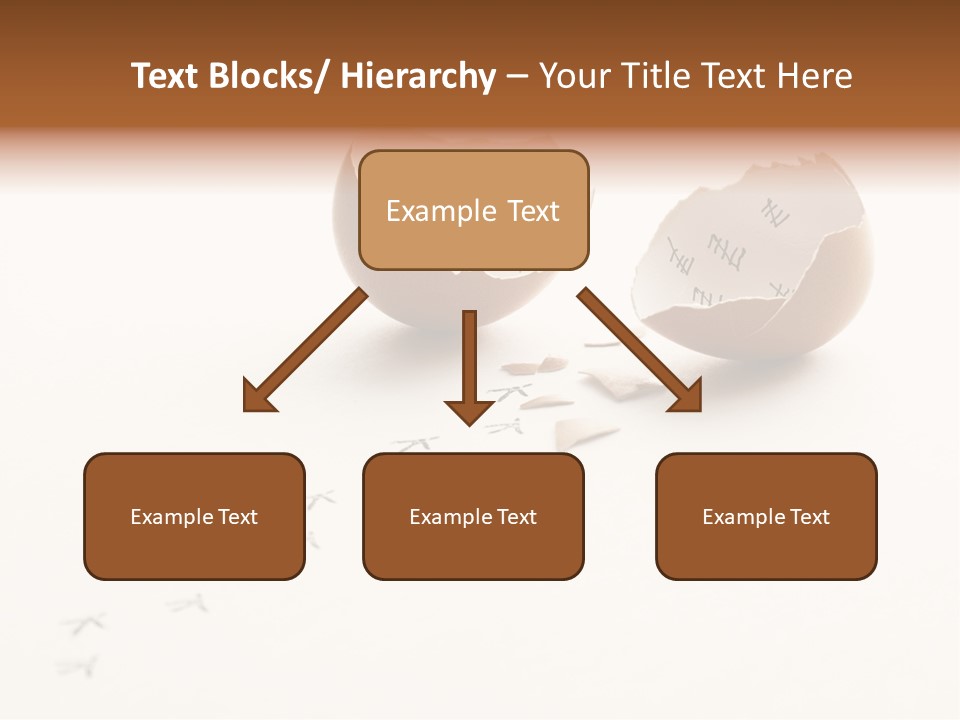 Text Blocks/ Hierarchy – Your Title Text Here

Example Text

Example Text

Example Text

Example Text